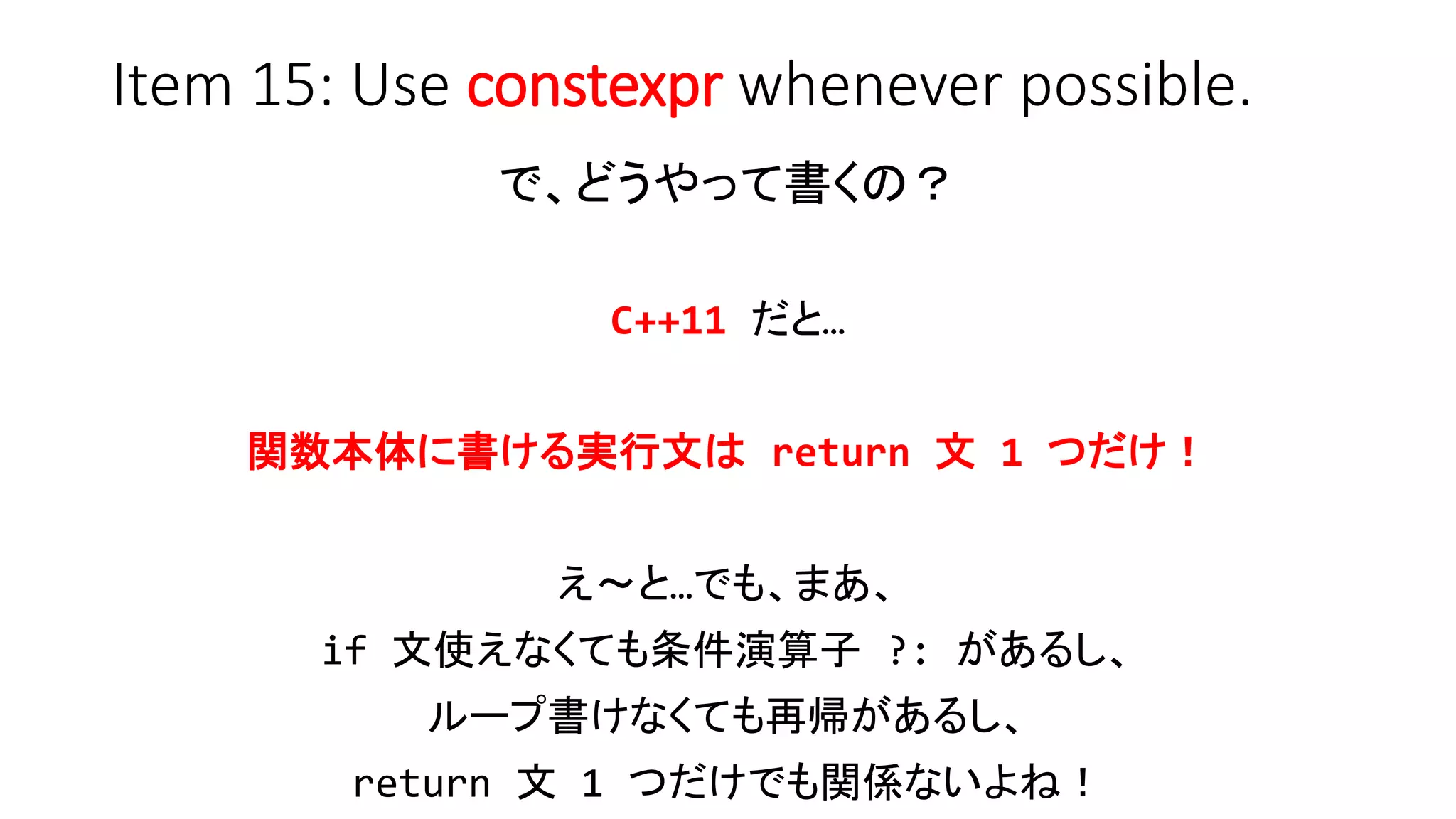 Item 15: Use constexpr whenever possible.

で、どうやって書くの？

C++11 だと…

関数本体に書ける実行文は return 文 1 つだけ！

え～と…でも、まあ、
if 文使えなくても条件演算子 ?: があるし、
ループ書けなくても再帰があるし、
return 文 1 つだけでも関係ないよね！